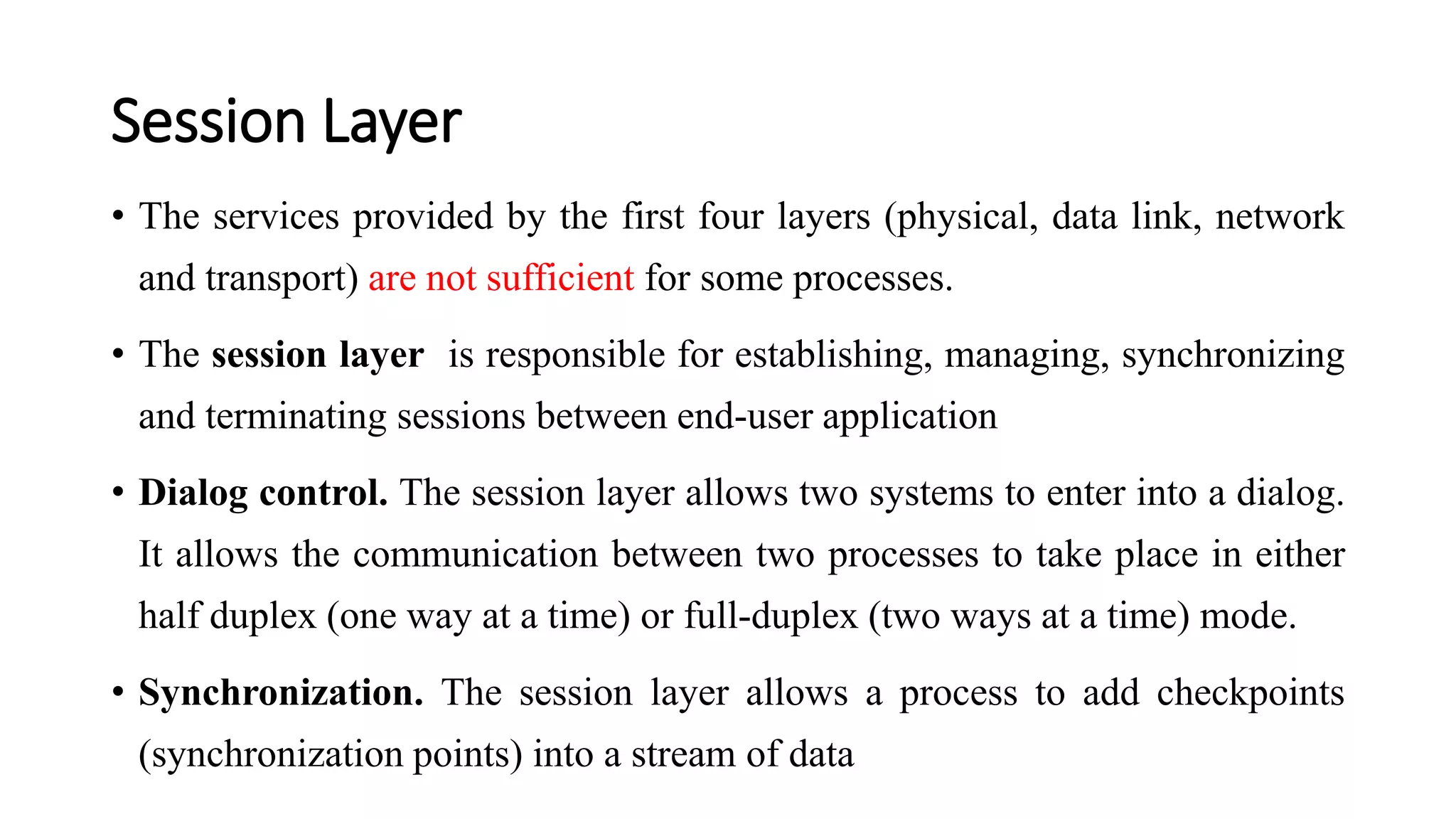 Session Layer

• The services provided by the first four layers (physical, data link, network and transport) are not sufficient for some processes.

• The session layer is responsible for establishing, managing, synchronizing and terminating sessions between end-user application

• Dialog control. The session layer allows two systems to enter into a dialog. It allows the communication between two processes to take place in either half duplex (one way at a time) or full-duplex (two ways at a time) mode.

• Synchronization. The session layer allows a process to add checkpoints (synchronization points) into a stream of data